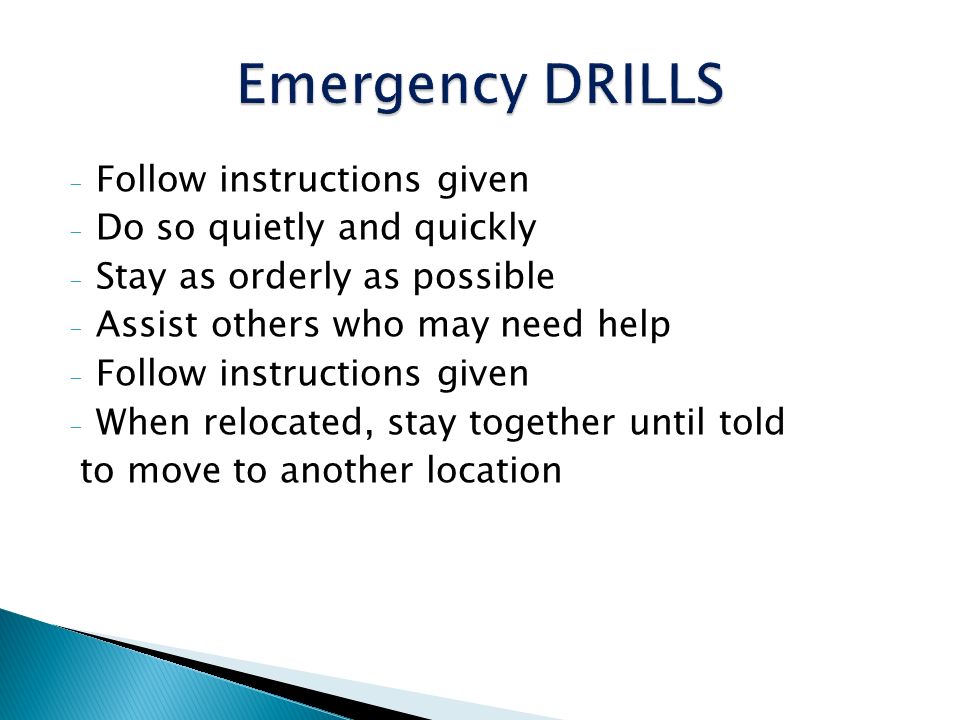 Emergency DRILLS

- Follow instructions given
- Do so quietly and quickly
- Stay as orderly as possible
- Assist others who may need help
- Follow instructions given
- When relocated, stay together until told to move to another location